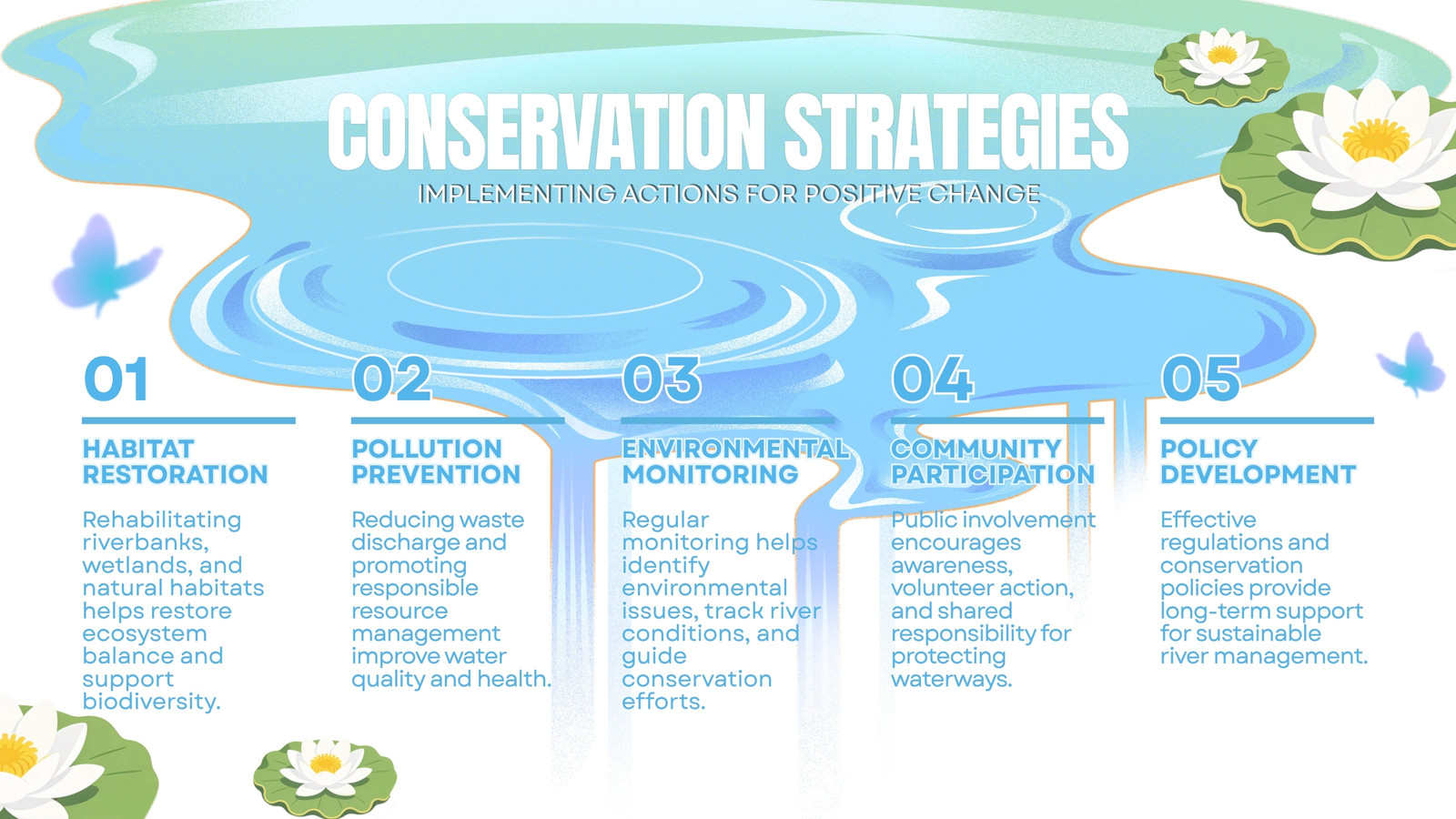 CONSERVATION STRATEGIES
IMPLEMENTING ACTIONS FOR POSITIVE CHANGE

01
HABITAT RESTORATION
Rehabilitating riverbanks, wetlands, and natural habitats helps restore ecosystem balance and support biodiversity.

02
POLLUTION PREVENTION
Reducing waste discharge and promoting responsible resource management improve water quality and health.

03
ENVIRONMENTAL MONITORING
Regular monitoring helps identify environmental issues, track river conditions, and guide conservation efforts.

04
COMMUNITY PARTICIPATION
Public involvement encourages awareness, volunteer action, and shared responsibility for protecting waterways.

05
POLICY DEVELOPMENT
Effective regulations and conservation policies provide long-term support for sustainable river management.